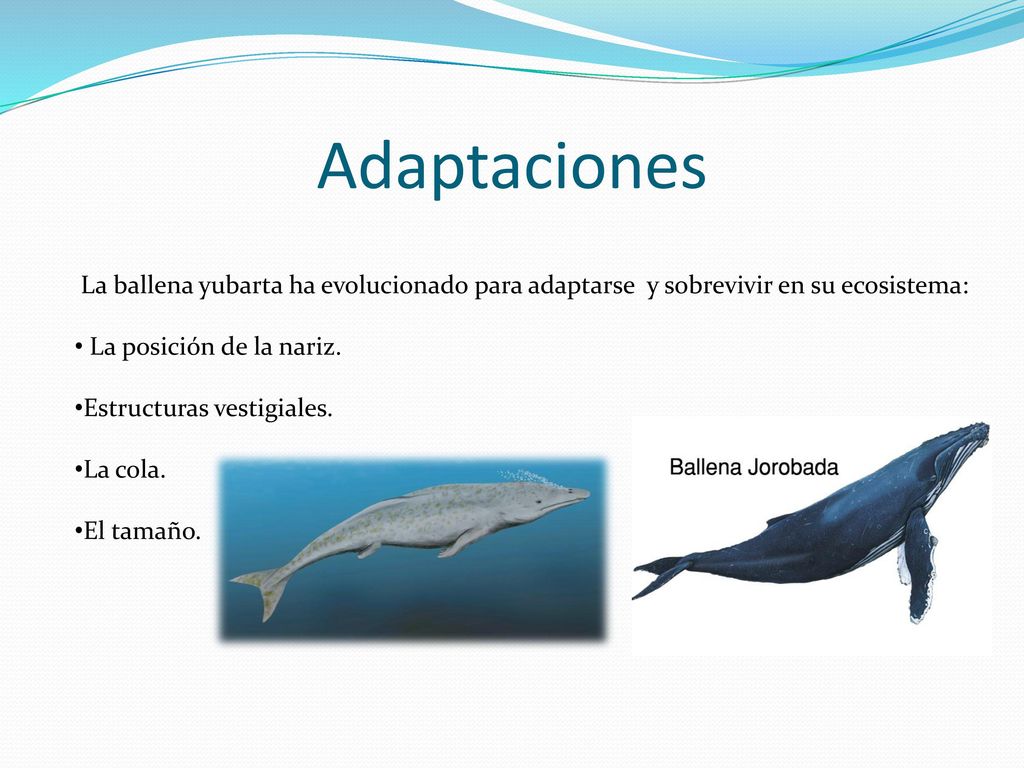 Adaptaciones

La ballena yubarta ha evolucionado para adaptarse y sobrevivir en su ecosistema:

• La posición de la nariz.

•Estructuras vestigiales.

•La cola.

•El tamaño.

Ballena Jorobada